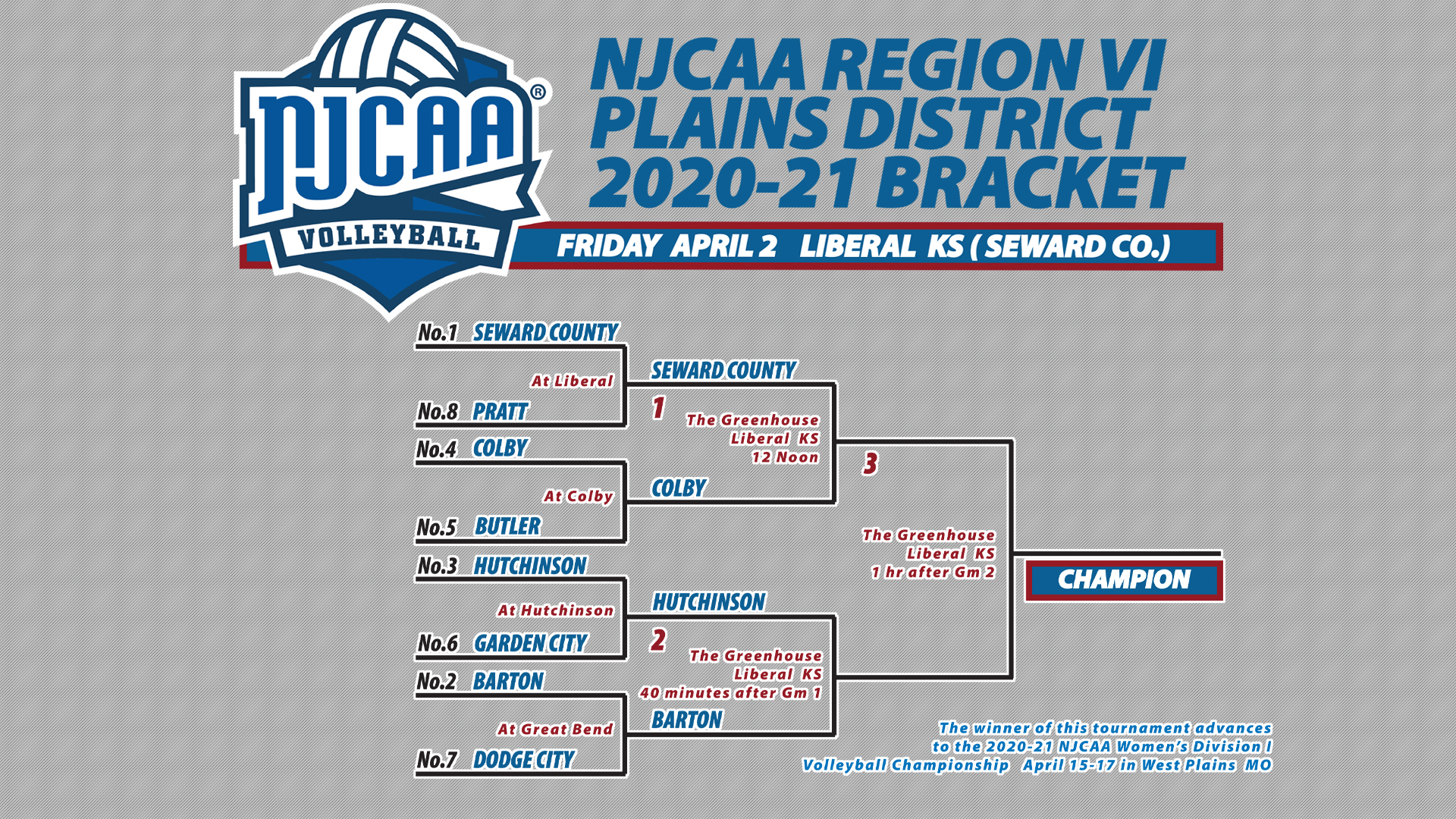 NJCAA®
VOLLEYBALL

NJCAA REGION VI
PLAINS DISTRICT
2020-21 BRACKET

FRIDAY APRIL 2 LIBERAL KS ( SEWARD CO.)

No.1 SEWARD COUNTY
At Liberal
No.8 PRATT
No.4 COLBY
At Colby
No.5 BUTLER
No.3 HUTCHINSON
At Hutchinson
No.6 GARDEN CITY
No.2 BARTON
At Great Bend
No.7 DODGE CITY

SEWARD COUNTY
1
The Greenhouse
Liberal KS
12 Noon
COLBY

HUTCHINSON
2
The Greenhouse
Liberal KS
40 minutes after Gm 1
BARTON

3
The Greenhouse
Liberal KS
1 hr after Gm 2

CHAMPION

The winner of this tournament advances to the 2020-21 NJCAA Women's Division I Volleyball Championship April 15-17 in West Plains MO